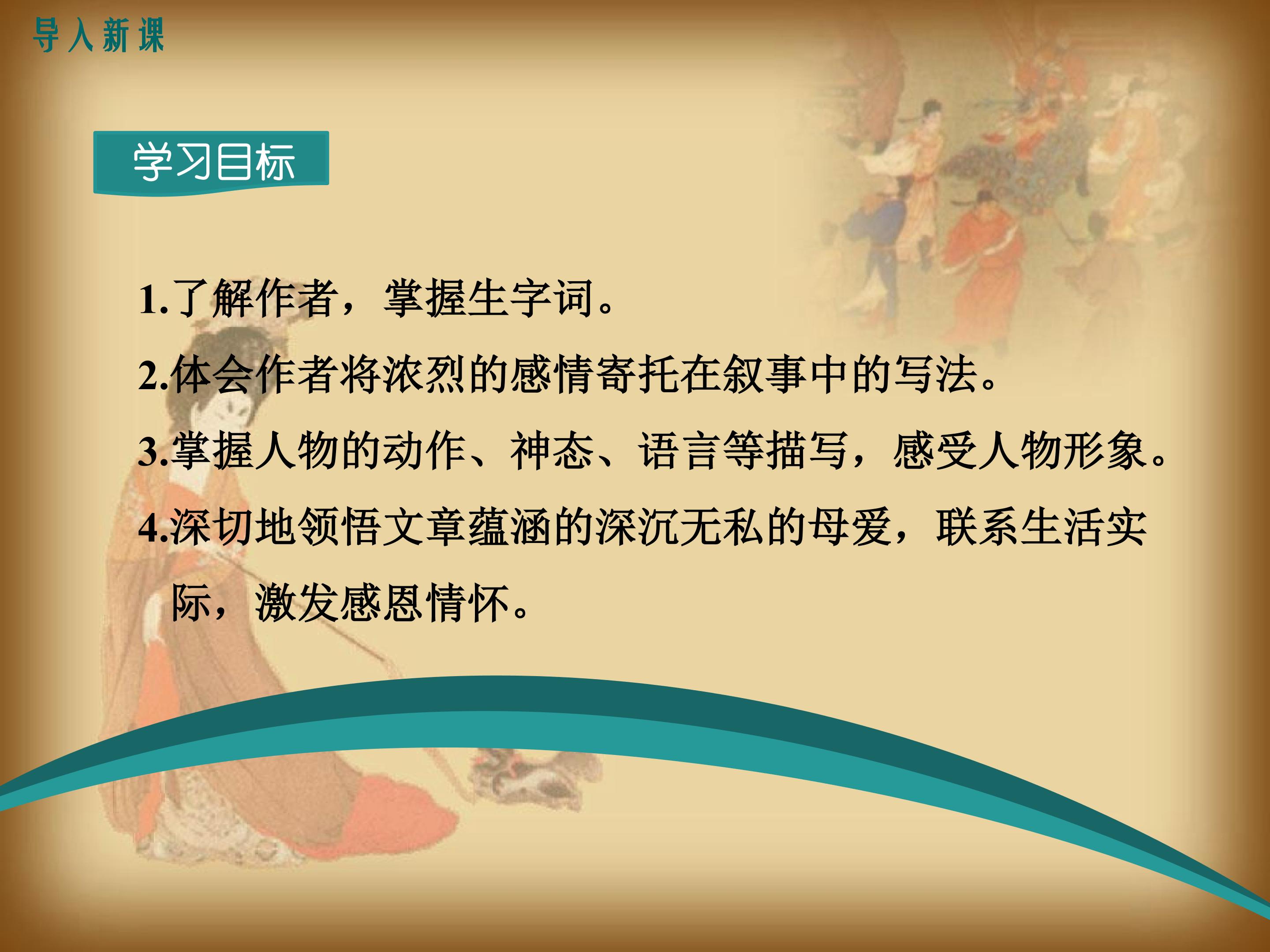 导入新课

学习目标

1.了解作者，掌握生字词。

2.体会作者将浓烈的感情寄托在叙事中的写法。

3.掌握人物的动作、神态、语言等描写，感受人物形象。

4.深切地领悟文章蕴涵的深沉无私的母爱，联系生活实际，激发感恩情怀。